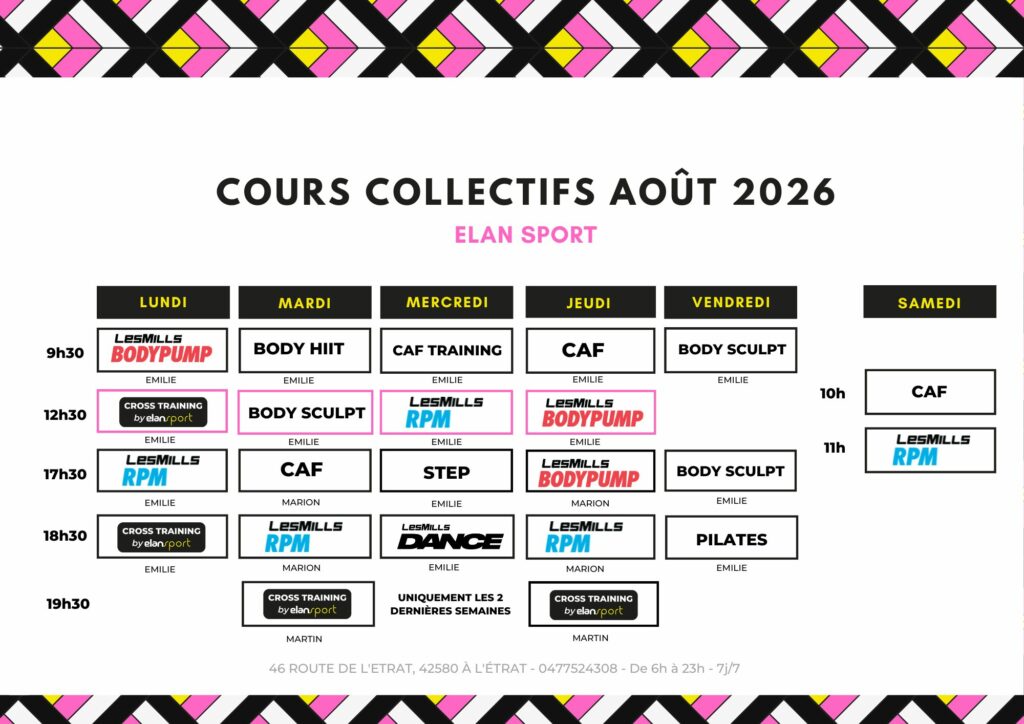 COURS COLLECTIFS AOÛT 2026

ELAN SPORT

| | LUNDI | MARDI | MERCREDI | JEUDI | VENDREDI |
|---|---|---|---|---|---|
| 9h30 | LesMills BODYPUMP EMILIE | BODY HIIT EMILIE | CAF TRAINING EMILIE | CAF EMILIE | BODY SCULPT EMILIE |
| 12h30 | CROSS TRAINING by elansport EMILIE | BODY SCULPT EMILIE | LesMills RPM EMILIE | LesMills BODYPUMP EMILIE | |
| 17h30 | LesMills RPM EMILIE | CAF MARION | STEP EMILIE | LesMills BODYPUMP MARION | BODY SCULPT EMILIE |
| 18h30 | CROSS TRAINING by elansport EMILIE | LesMills RPM MARION | LesMills DANCE EMILIE | LesMills RPM MARION | PILATES EMILIE |
| 19h30 | | CROSS TRAINING by elansport MARTIN | UNIQUEMENT LES 2 DERNIÈRES SEMAINES | CROSS TRAINING by elansport MARTIN | |

| | SAMEDI |
|---|---|
| 10h | CAF |
| 11h | LesMills RPM |

46 ROUTE DE L'ETRAT, 42580 À L'ÉTRAT - 0477524308 - De 6h à 23h - 7j/7